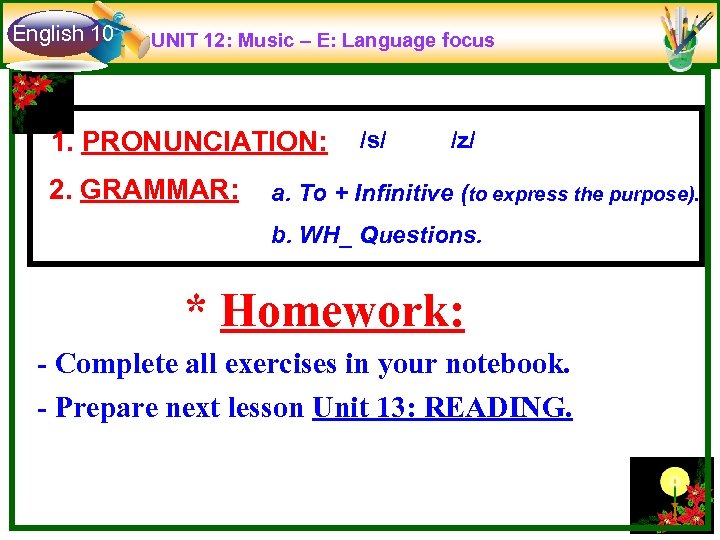 English 10

UNIT 12: Music – E: Language focus

1. PRONUNCIATION: /s/ /z/

2. GRAMMAR: a. To + Infinitive (to express the purpose).

b. WH_ Questions.

* Homework:

- Complete all exercises in your notebook.

- Prepare next lesson Unit 13: READING.